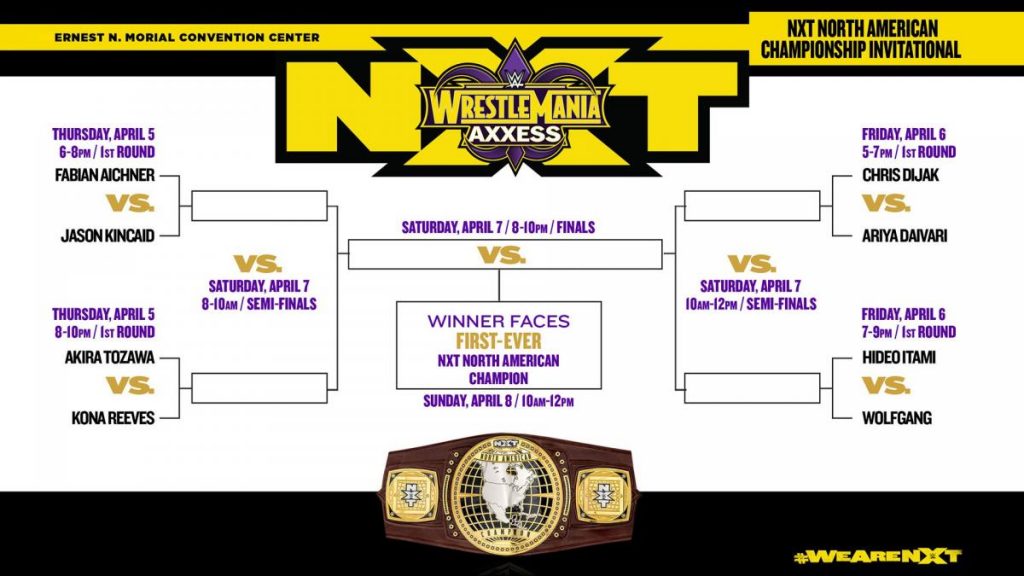 ERNEST N. MORIAL CONVENTION CENTER

NXT NORTH AMERICAN CHAMPIONSHIP INVITATIONAL

NXT

WRESTLEMANIA AXXESS

THURSDAY, APRIL 5
6-8PM / 1ST ROUND
FABIAN AICHNER
VS.
JASON KINCAID

VS.
SATURDAY, APRIL 7
8-10AM / SEMI-FINALS

THURSDAY, APRIL 5
8-10PM / 1ST ROUND
AKIRA TOZAWA
VS.
KONA REEVES

SATURDAY, APRIL 7 / 8-10PM / FINALS
VS.

WINNER FACES
FIRST-EVER
NXT NORTH AMERICAN
CHAMPION
SUNDAY, APRIL 8 / 10AM-12PM

FRIDAY, APRIL 6
5-7PM / 1ST ROUND
CHRIS DIJAK
VS.
ARIYA DAIVARI

VS.
SATURDAY, APRIL 7
10AM-12PM / SEMI-FINALS

FRIDAY, APRIL 6
7-9PM / 1ST ROUND
HIDEO ITAMI
VS.
WOLFGANG

NXT
NORTH AMERICAN
CHAMPION

#WEARENXT